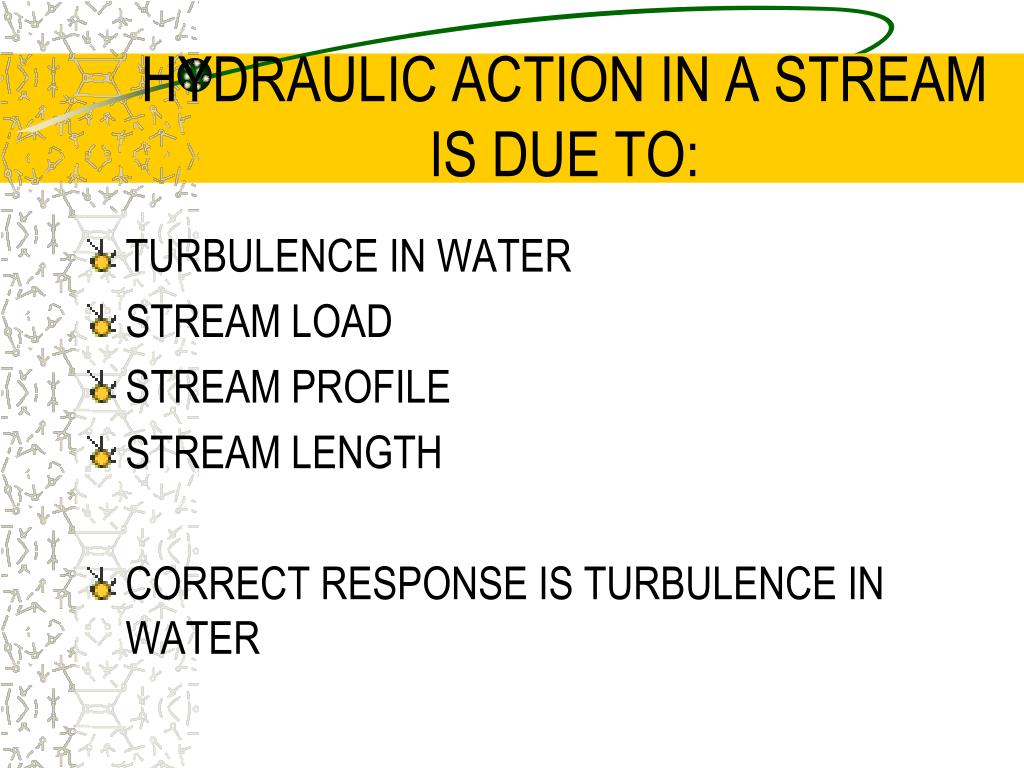 HYDRAULIC ACTION IN A STREAM IS DUE TO:

TURBULENCE IN WATER
STREAM LOAD
STREAM PROFILE
STREAM LENGTH

CORRECT RESPONSE IS TURBULENCE IN WATER